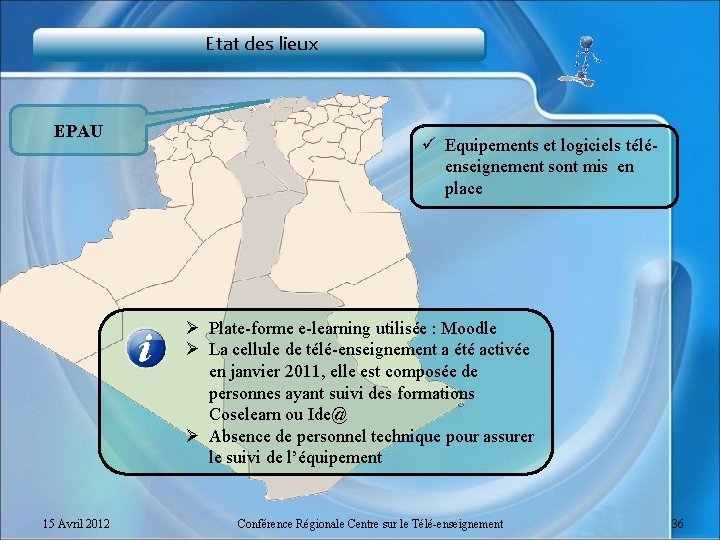 Etat des lieux

EPAU

✓ Equipements et logiciels télé-enseignement sont mis en place

i

➢ Plate-forme e-learning utilisée : Moodle
➢ La cellule de télé-enseignement a été activée en janvier 2011, elle est composée de personnes ayant suivi des formations Coselearn ou Ide@
➢ Absence de personnel technique pour assurer le suivi de l'équipement

15 Avril 2012 Conférence Régionale Centre sur le Télé-enseignement 36